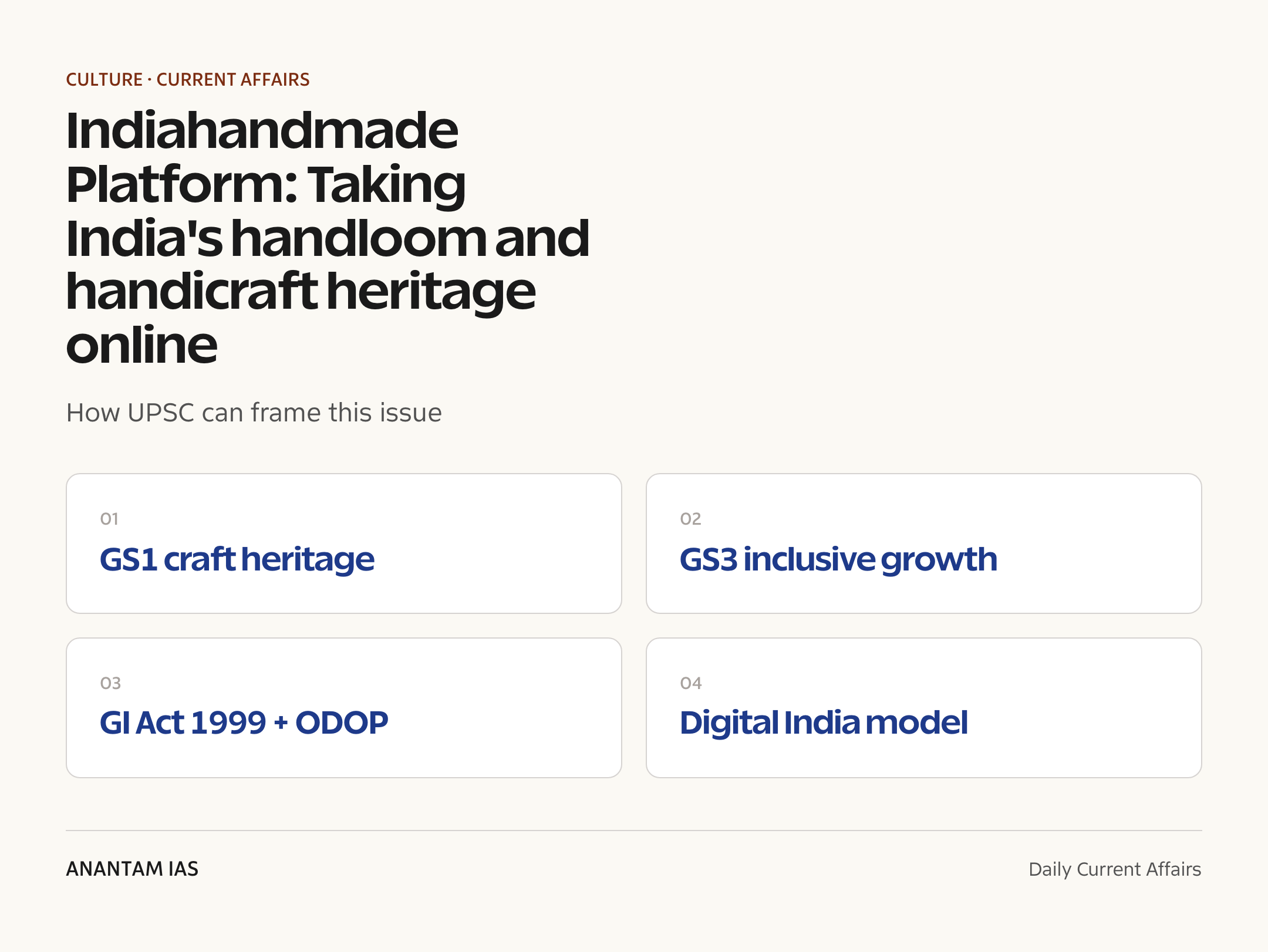 CULTURE · CURRENT AFFAIRS

Indiahandmade Platform: Taking India's handloom and handicraft heritage online

How UPSC can frame this issue

01
GS1 craft heritage

02
GS3 inclusive growth

03
GI Act 1999 + ODOP

04
Digital India model

ANANTAM IAS

Daily Current Affairs